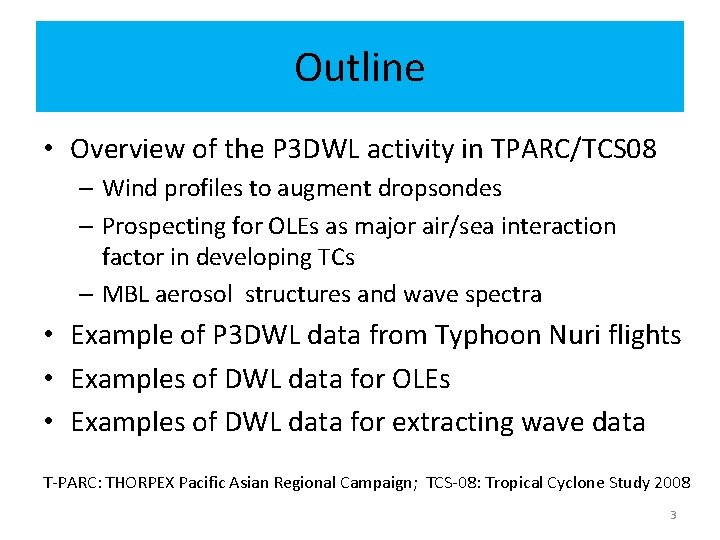 Outline

• Overview of the P3DWL activity in TPARC/TCS08
– Wind profiles to augment dropsondes
– Prospecting for OLEs as major air/sea interaction factor in developing TCs
– MBL aerosol structures and wave spectra
• Example of P3DWL data from Typhoon Nuri flights
• Examples of DWL data for OLEs
• Examples of DWL data for extracting wave data

T-PARC: THORPEX Pacific Asian Regional Campaign; TCS-08: Tropical Cyclone Study 2008

3